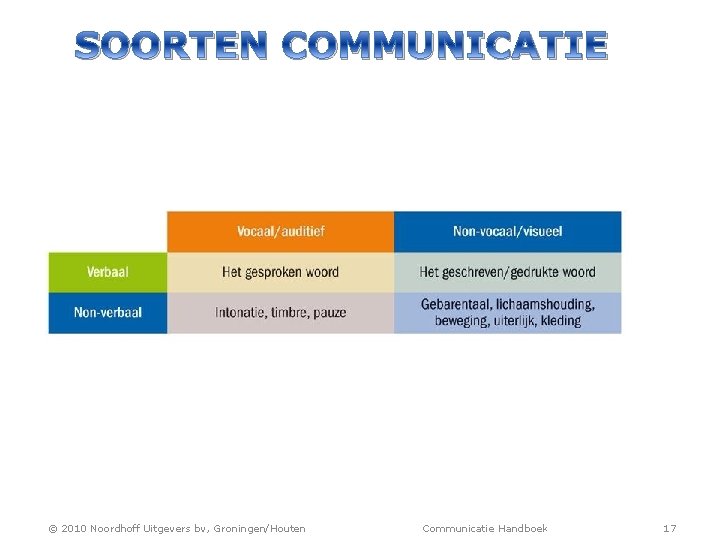 SOORTEN COMMUNICATIE

| | Vocaal/auditief | Non-vocaal/visueel |
|---|---|---|
| Verbaal | Het gesproken woord | Het geschreven/gedrukte woord |
| Non-verbaal | Intonatie, timbre, pauze | Gebarentaal, lichaamshouding, beweging, uiterlijk, kleding |

© 2010 Noordhoff Uitgevers bv, Groningen/Houten Communicatie Handboek 17